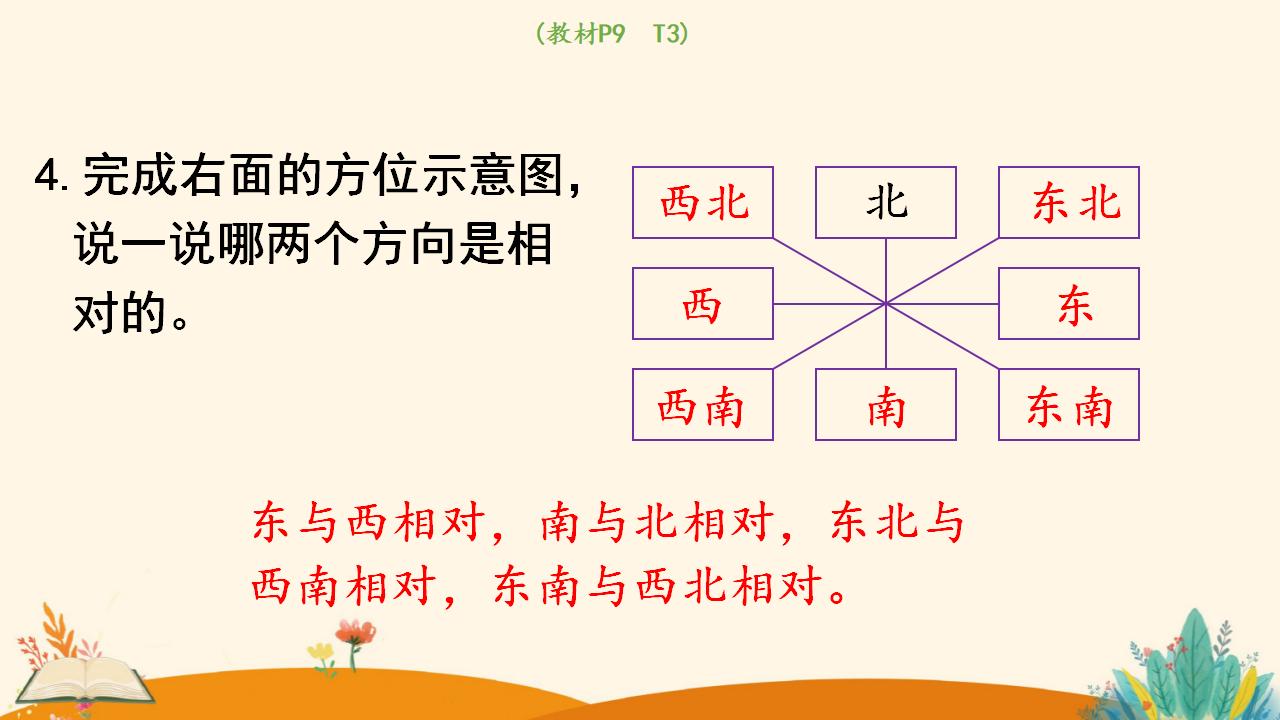 （教材P9 T3）

4. 完成右面的方位示意图，说一说哪两个方向是相对的。

西北 北 东北
西 东
西南 南 东南

东与西相对，南与北相对，东北与西南相对，东南与西北相对。